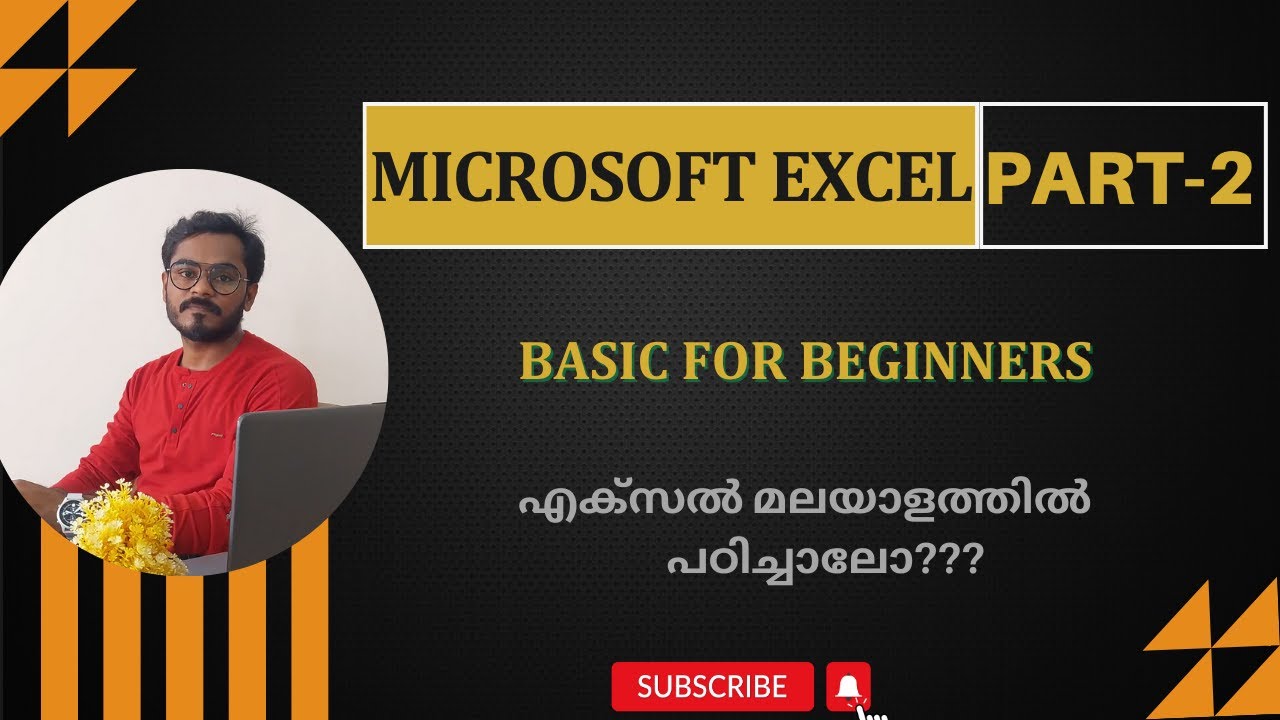 MICROSOFT EXCEL PART-2

BASIC FOR BEGINNERS

എക്സൽ മലയാളത്തിൽ പഠിച്ചാലോ???

SUBSCRIBE